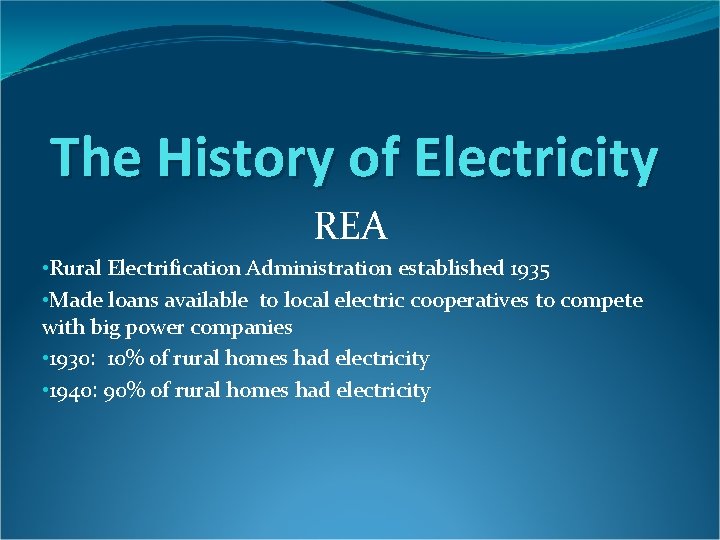 The History of Electricity

REA

•Rural Electrification Administration established 1935

•Made loans available to local electric cooperatives to compete with big power companies

•1930: 10% of rural homes had electricity

•1940: 90% of rural homes had electricity